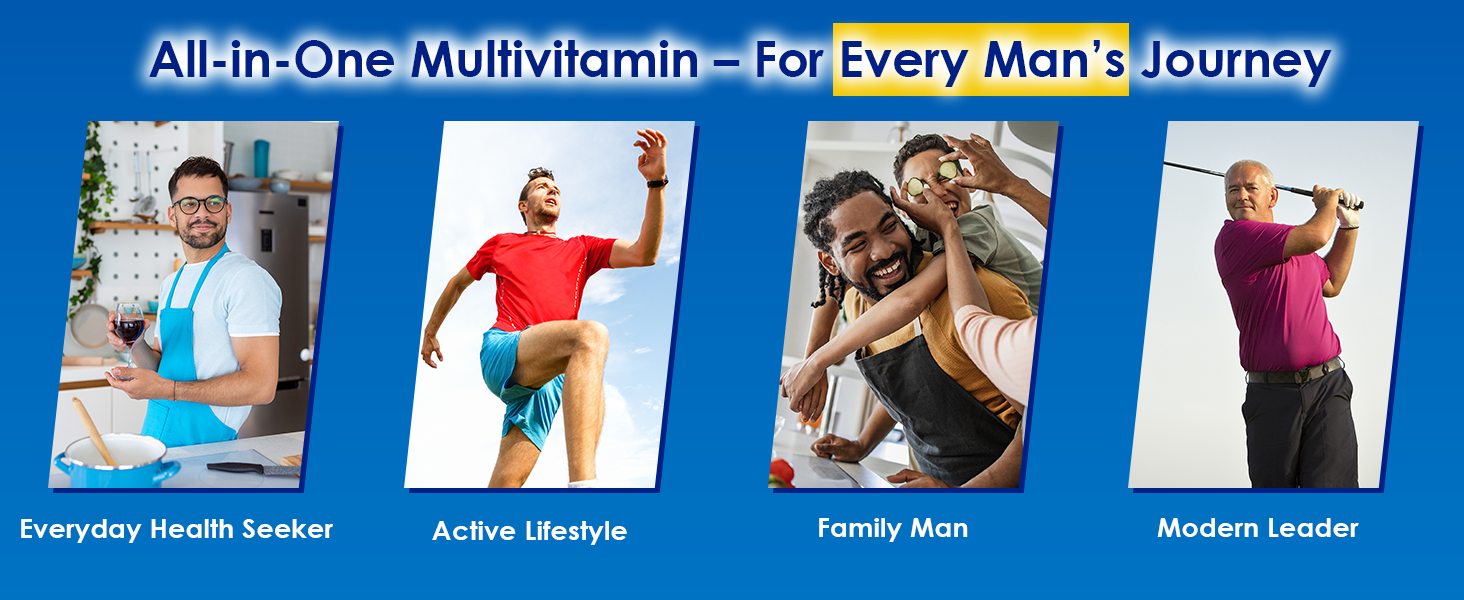 All-in-One Multivitamin – For Every Man's Journey

Everyday Health Seeker

Active Lifestyle

Family Man

Modern Leader